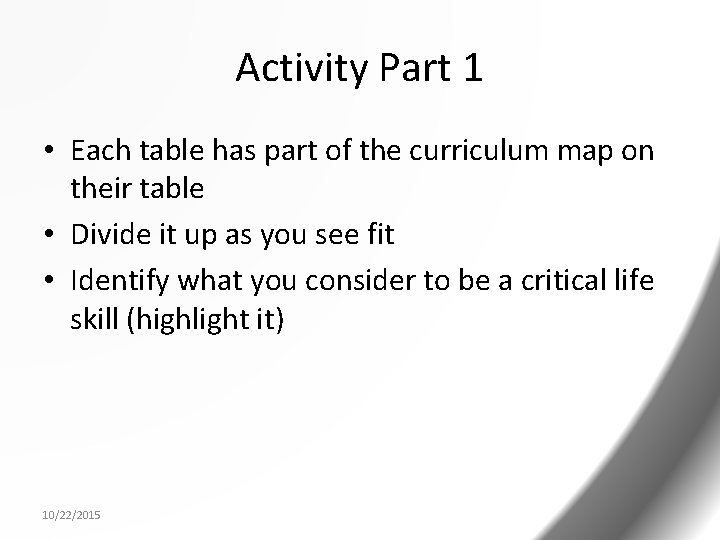 Activity Part 1

• Each table has part of the curriculum map on their table
• Divide it up as you see fit
• Identify what you consider to be a critical life skill (highlight it)

10/22/2015